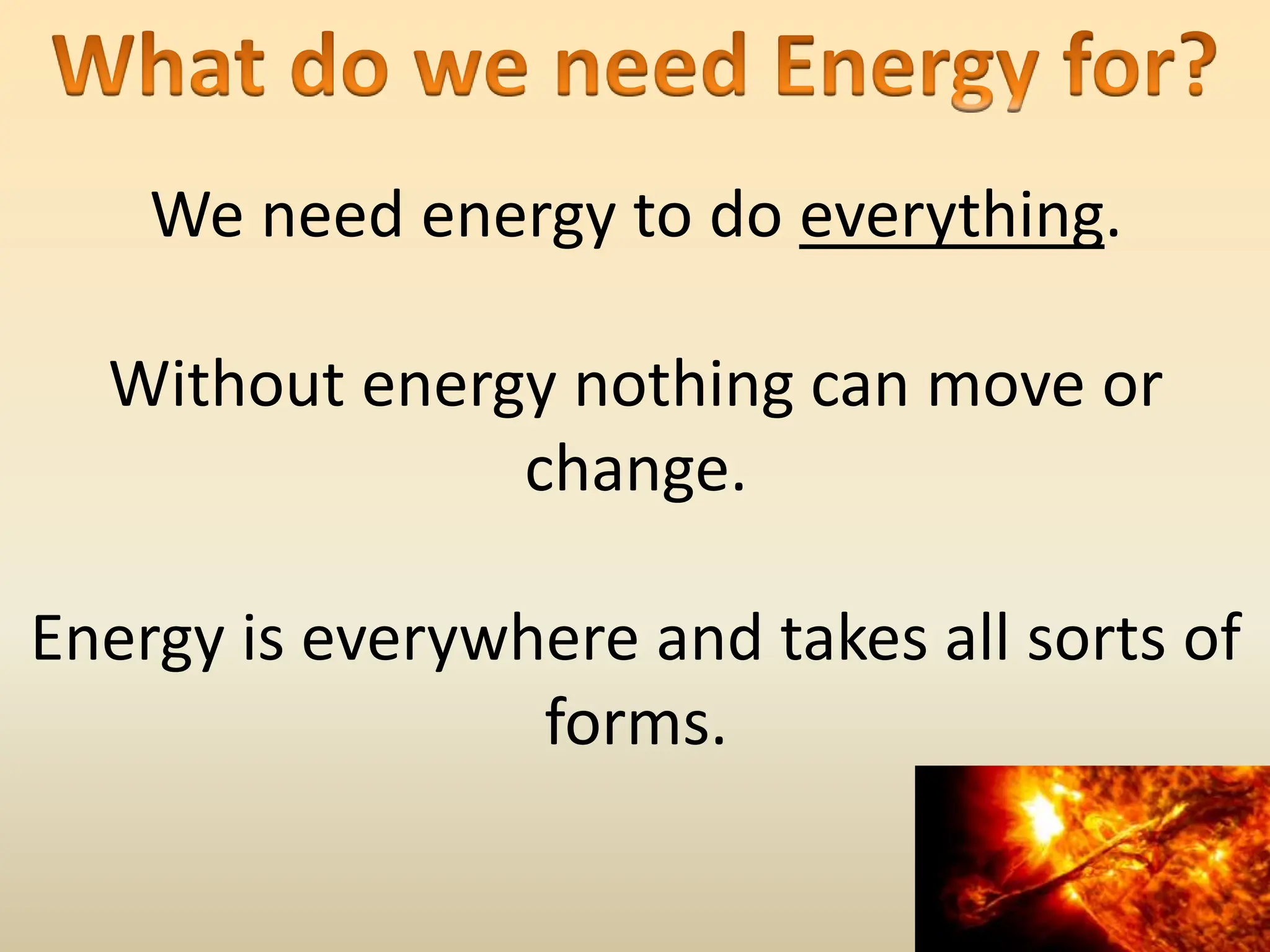 What do we need Energy for?

We need energy to do everything.

Without energy nothing can move or change.

Energy is everywhere and takes all sorts of forms.